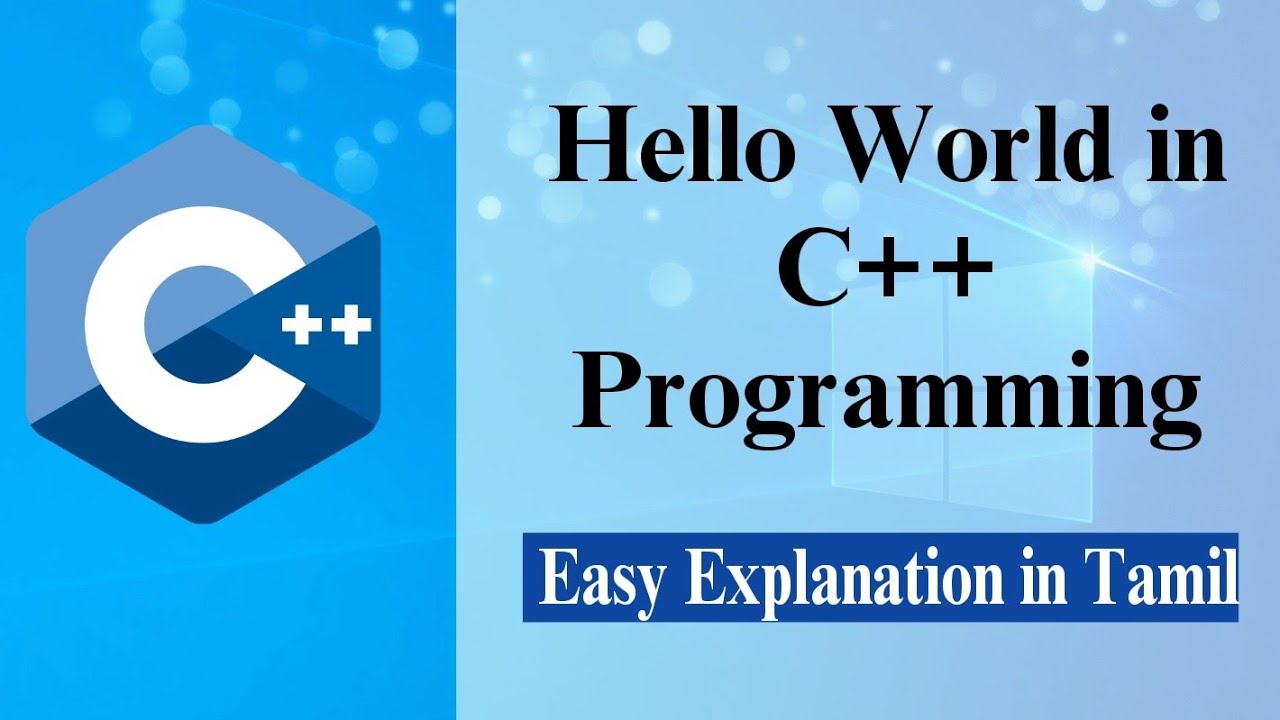 C++

Hello World in C++ Programming

Easy Explanation in Tamil